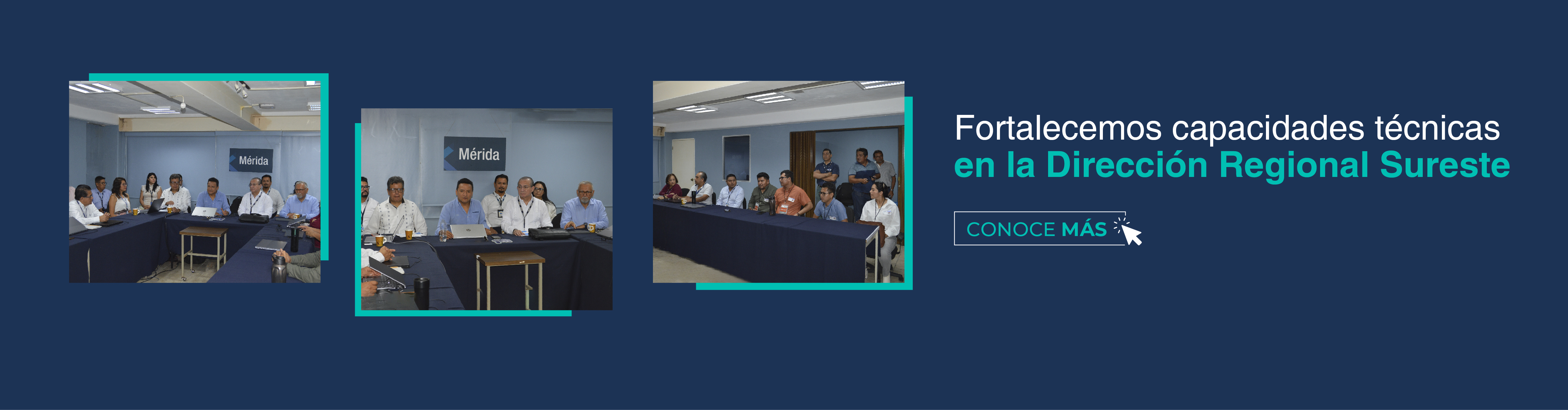 Mérida

Mérida

Fortalecemos capacidades técnicas en la Dirección Regional Sureste

CONOCE MÁS